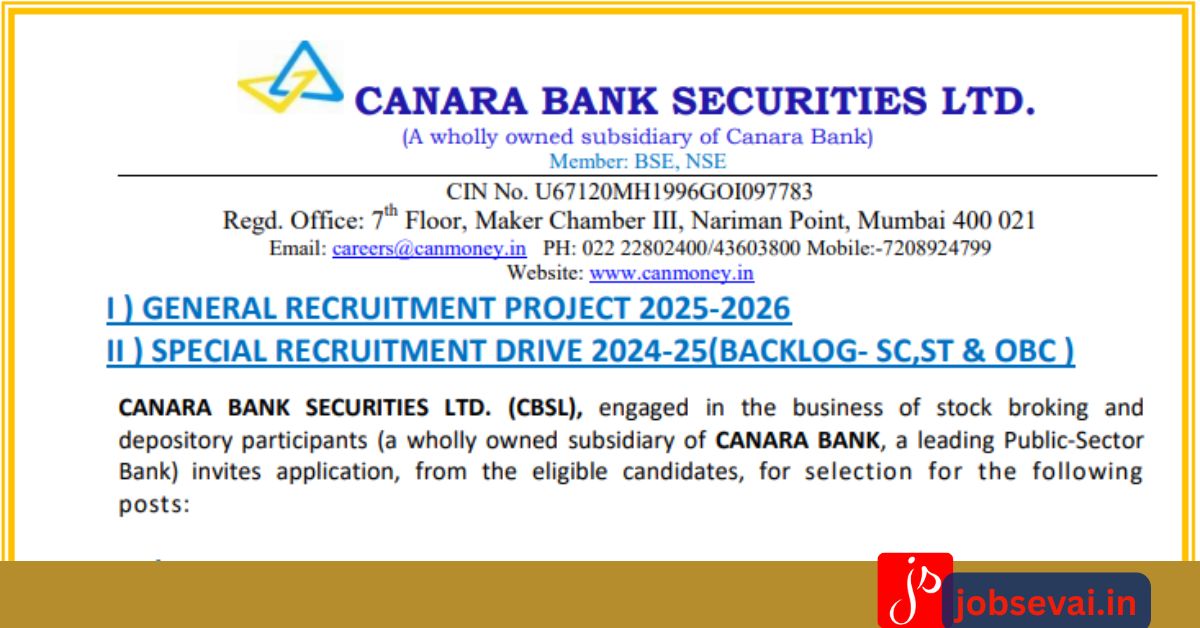 CANARA BANK SECURITIES LTD.
(A wholly owned subsidiary of Canara Bank)
Member: BSE, NSE

CIN No. U67120MH1996GOI097783
Regd. Office: 7$^{th}$ Floor, Maker Chamber III, Nariman Point, Mumbai 400 021
Email: careers@canmoney.in PH: 022 22802400/43603800 Mobile:-7208924799
Website: www.canmoney.in

I ) GENERAL RECRUITMENT PROJECT 2025-2026
II ) SPECIAL RECRUITMENT DRIVE 2024-25(BACKLOG- SC,ST & OBC )

CANARA BANK SECURITIES LTD. (CBSL), engaged in the business of stock broking and depository participants (a wholly owned subsidiary of CANARA BANK, a leading Public-Sector Bank) invites application, from the eligible candidates, for selection for the following posts:

js
jobsevai.in